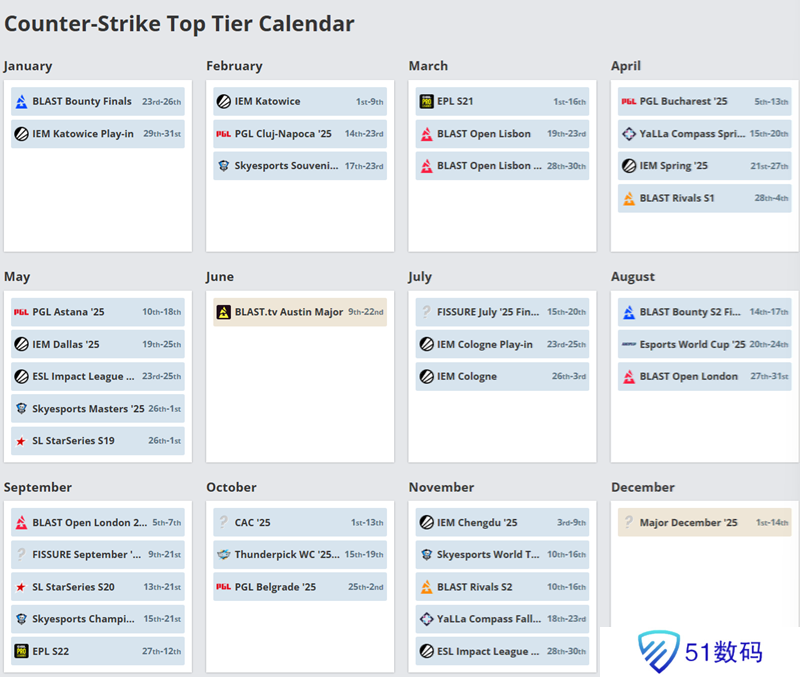 Counter-Strike Top Tier Calendar

January

BLAST Bounty Finals 23rd-26th

IEM Katowice Play-in 29th-31st

February

IEM Katowice 1st-9th

PGL Cluj-Napoca '25 14th-23rd

Skyesports Souveni... 17th-23rd

March

EPL S21 1st-16th

BLAST Open Lisbon 19th-23rd

BLAST Open Lisbon ... 28th-30th

April

PGL Bucharest '25 5th-13th

YaLLa Compass Spri... 15th-20th

IEM Spring '25 21st-27th

BLAST Rivals S1 28th-4th

May

PGL Astana '25 10th-18th

IEM Dallas '25 19th-25th

ESL Impact League ... 23rd-25th

Skyesports Masters '25 26th-1st

SL StarSeries S19 26th-1st

June

BLAST.tv Austin Major 9th-22nd

July

FISSURE July '25 Fin... 15th-20th

IEM Cologne Play-in 23rd-25th

IEM Cologne 26th-3rd

August

BLAST Bounty S2 Fi... 14th-17th

Esports World Cup '25 20th-24th

BLAST Open London 27th-31st

September

BLAST Open London 2... 5th-7th

FISSURE September '... 9th-21st

SL StarSeries S20 13th-21st

Skyesports Champi... 15th-21st

EPL S22 27th-12th

October

CAC '25 1st-13th

Thunderpick WC '25... 15th-19th

PGL Belgrade '25 25th-2nd

November

IEM Chengdu '25 3rd-9th

Skyesports World T... 10th-16th

BLAST Rivals S2 10th-16th

YaLLa Compass Fall... 18th-23rd

ESL Impact League ... 28th-30th

December

Major December '25 1st-14th

51数码